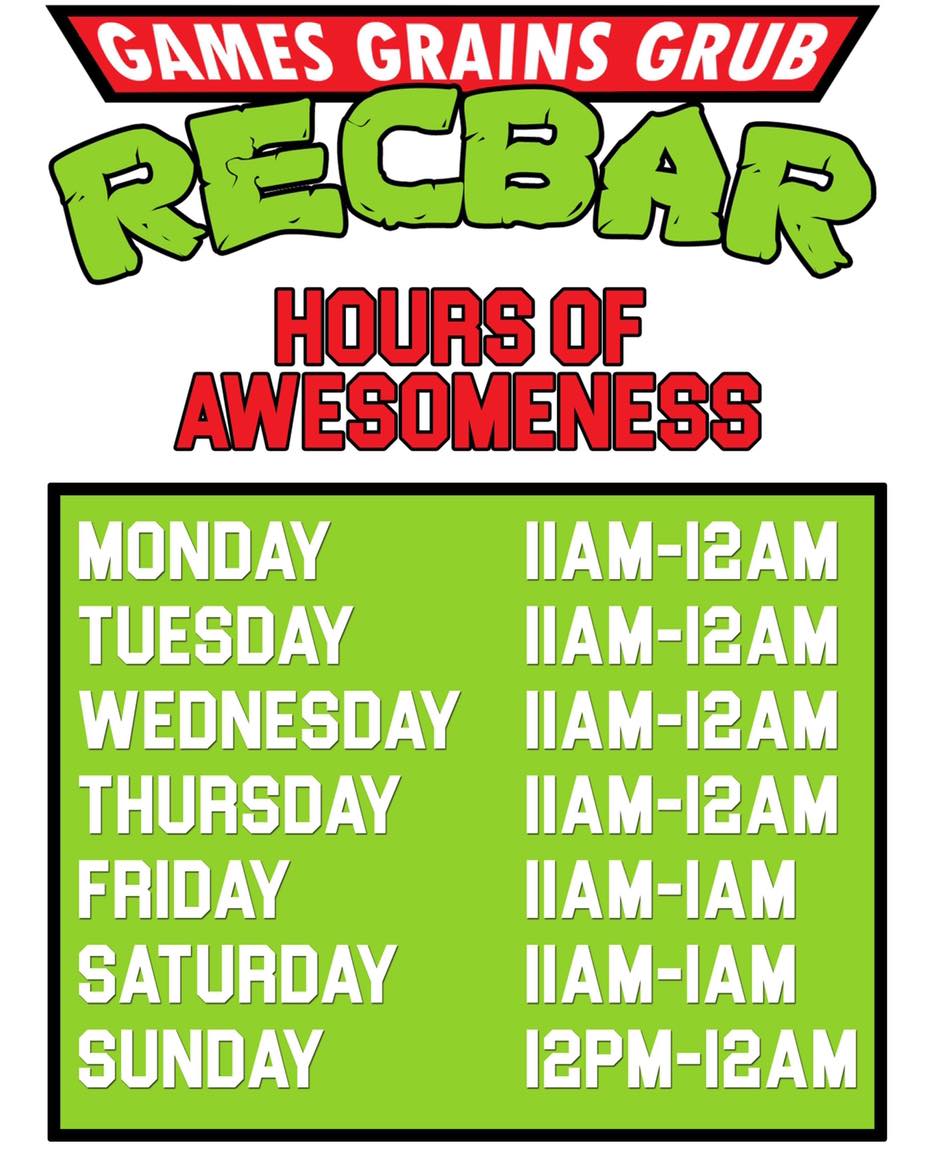 GAMES GRAINS GRUB
RECBAR

HOURS OF AWESOMENESS

| | |
|---|---|
| MONDAY | 11AM-12AM |
| TUESDAY | 11AM-12AM |
| WEDNESDAY | 11AM-12AM |
| THURSDAY | 11AM-12AM |
| FRIDAY | 11AM-1AM |
| SATURDAY | 11AM-1AM |
| SUNDAY | 12PM-12AM |